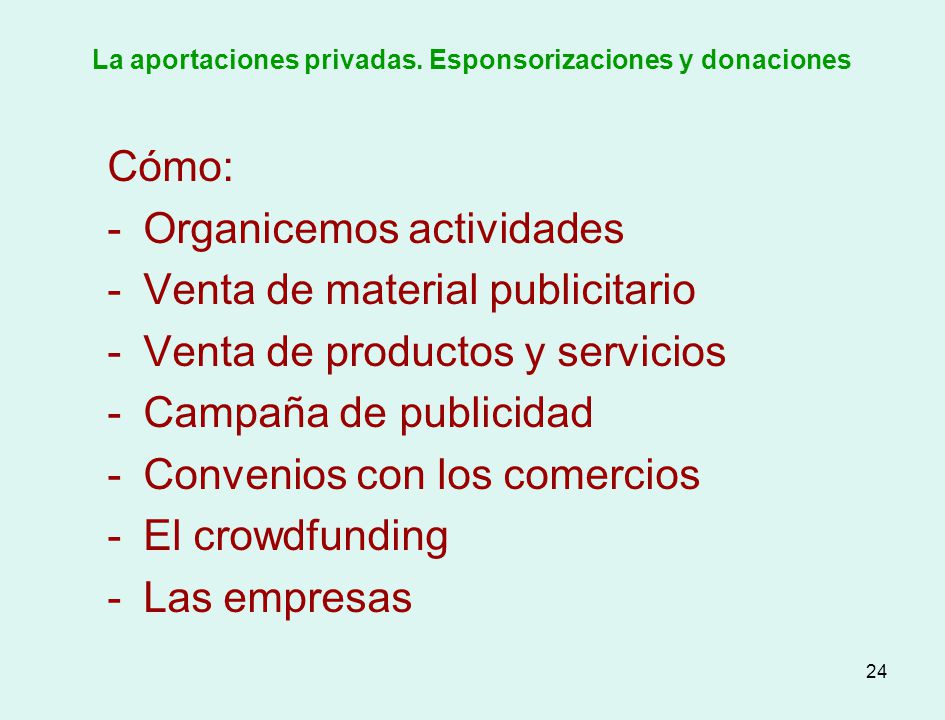 La aportaciones privadas. Esponsorizaciones y donaciones

Cómo:
- Organicemos actividades
- Venta de material publicitario
- Venta de productos y servicios
- Campaña de publicidad
- Convenios con los comercios
- El crowdfunding
- Las empresas

24